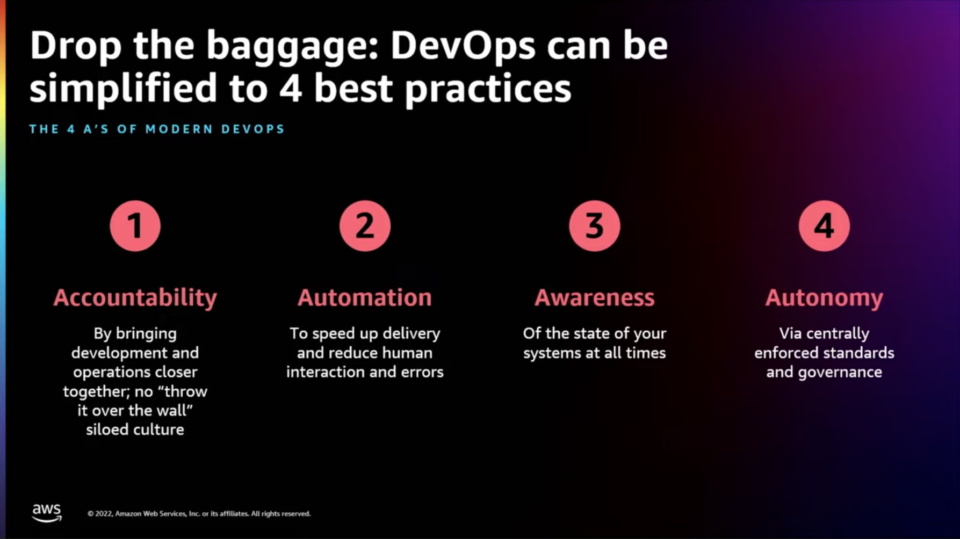 Drop the baggage: DevOps can be simplified to 4 best practices

THE 4 A'S OF MODERN DEVOPS

1

Accountability

By bringing development and operations closer together; no "throw it over the wall" siloed culture

2

Automation

To speed up delivery and reduce human interaction and errors

3

Awareness

Of the state of your systems at all times

4

Autonomy

Via centrally enforced standards and governance

aws

© 2022, Amazon Web Services, Inc. or its affiliates. All rights reserved.